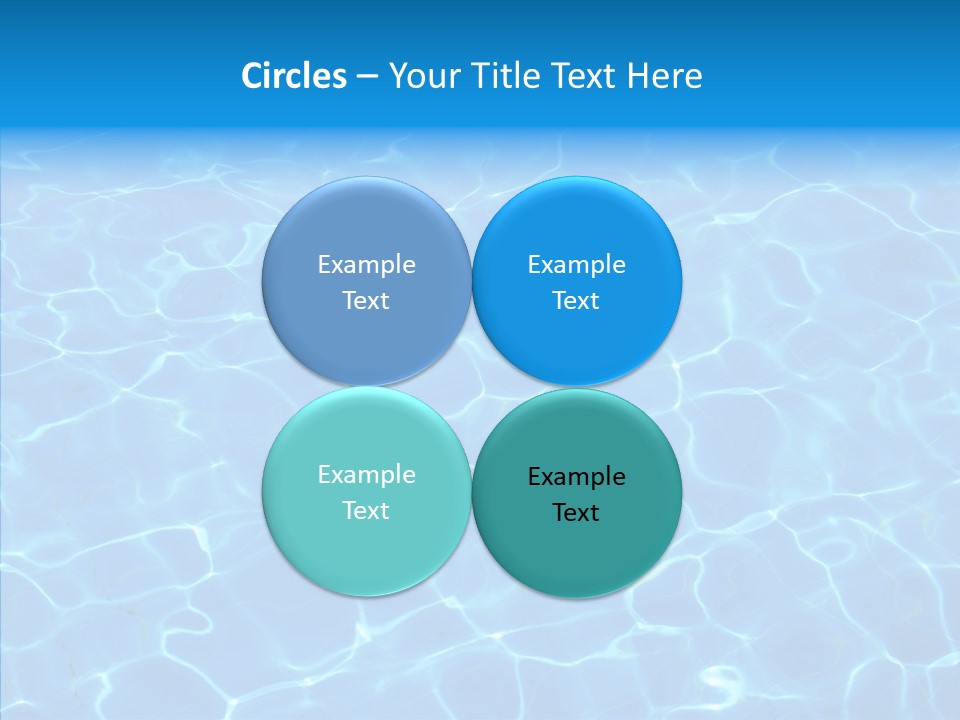 Circles – Your Title Text Here

Example Text

Example Text

Example Text

Example Text